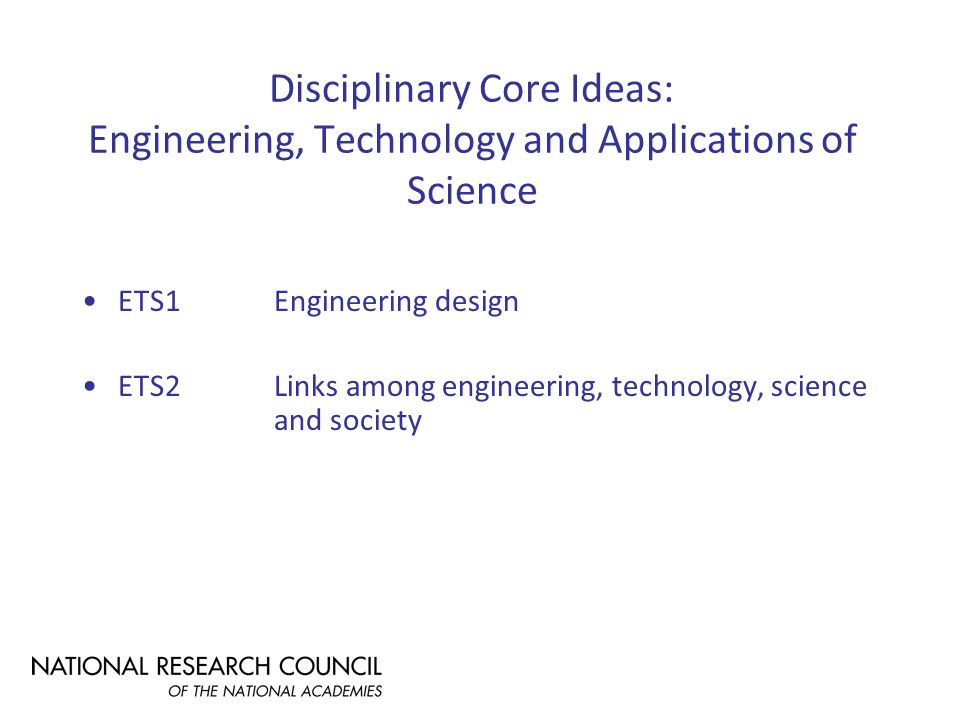 Disciplinary Core Ideas:
Engineering, Technology and Applications of Science

• ETS1 Engineering design

• ETS2 Links among engineering, technology, science and society

NATIONAL RESEARCH COUNCIL
OF THE NATIONAL ACADEMIES